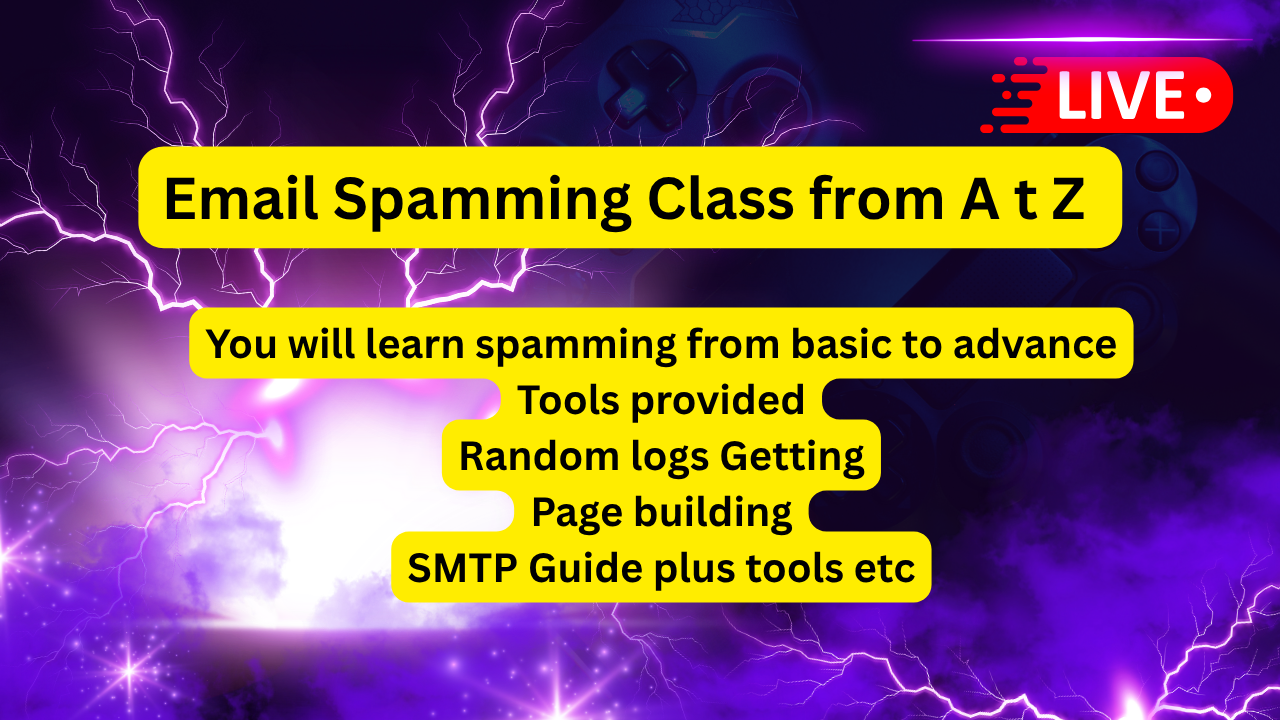 LIVE

Email Spamming Class from A t Z

You will learn spamming from basic to advance
Tools provided
Random logs Getting
Page building
SMTP Guide plus tools etc